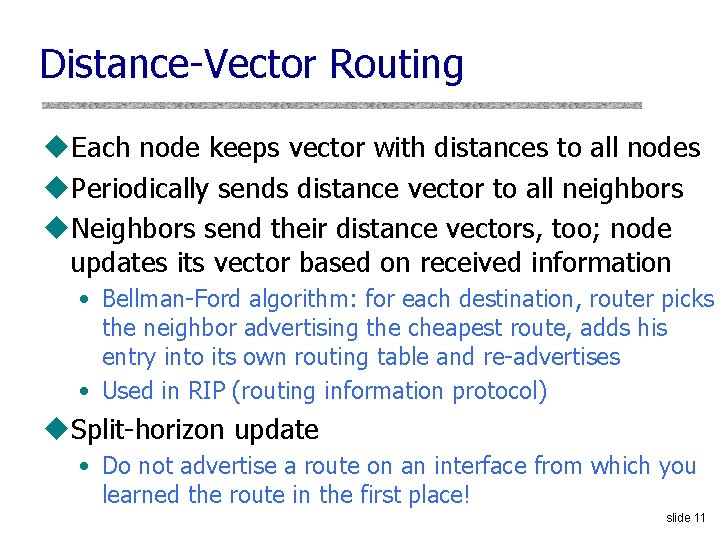 Distance-Vector Routing

◆Each node keeps vector with distances to all nodes

◆Periodically sends distance vector to all neighbors

◆Neighbors send their distance vectors, too; node updates its vector based on received information

• Bellman-Ford algorithm: for each destination, router picks the neighbor advertising the cheapest route, adds his entry into its own routing table and re-advertises

• Used in RIP (routing information protocol)

◆Split-horizon update

• Do not advertise a route on an interface from which you learned the route in the first place!

slide 11